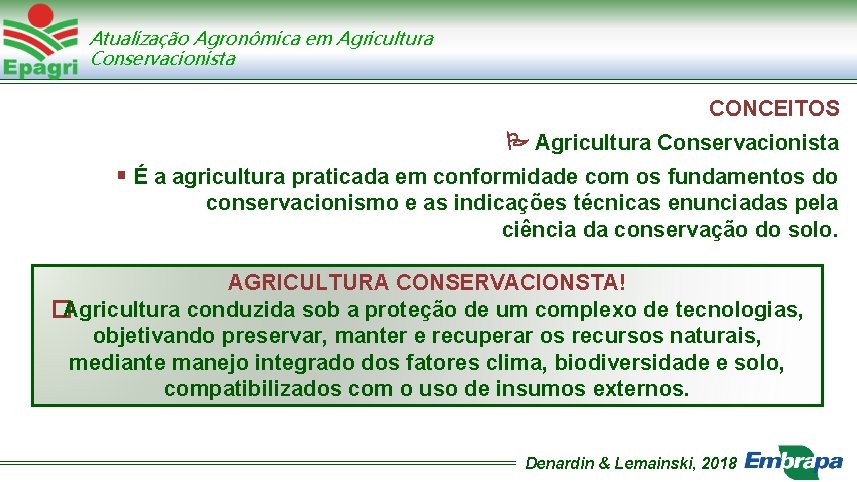 Epagri

Atualização Agronômica em Agricultura Conservacionista

CONCEITOS

Agricultura Conservacionista

▪ É a agricultura praticada em conformidade com os fundamentos do conservacionismo e as indicações técnicas enunciadas pela ciência da conservação do solo.

AGRICULTURA CONSERVACIONSTA!

Agricultura conduzida sob a proteção de um complexo de tecnologias, objetivando preservar, manter e recuperar os recursos naturais, mediante manejo integrado dos fatores clima, biodiversidade e solo, compatibilizados com o uso de insumos externos.

Denardin & Lemainski, 2018

Embrapa